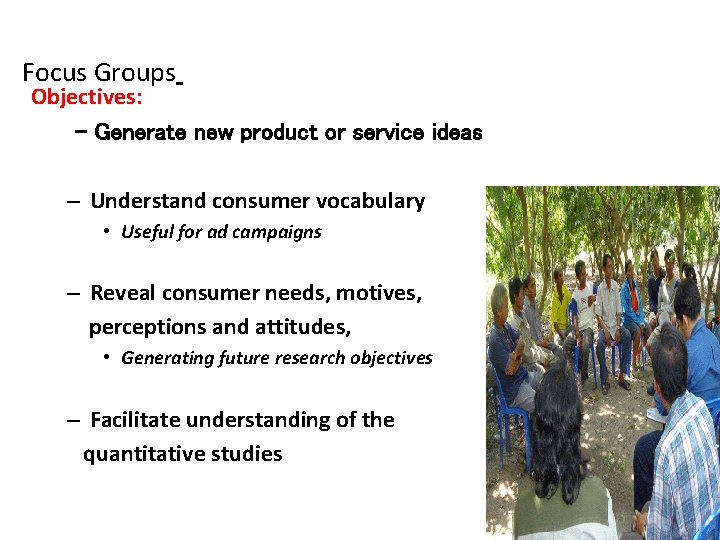 Focus Groups

Objectives:

– Generate new product or service ideas

– Understand consumer vocabulary

• Useful for ad campaigns

– Reveal consumer needs, motives, perceptions and attitudes,

• Generating future research objectives

– Facilitate understanding of the quantitative studies